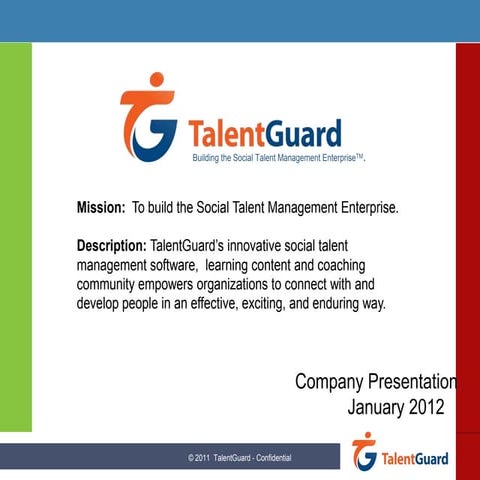 TalentGuard
Building the Social Talent Management Enterprise™.

Mission: To build the Social Talent Management Enterprise.

Description: TalentGuard's innovative social talent management software, learning content and coaching community empowers organizations to connect with and develop people in an effective, exciting, and enduring way.

Company Presentation
January 2012

© 2011 TalentGuard - Confidential

TalentGuard